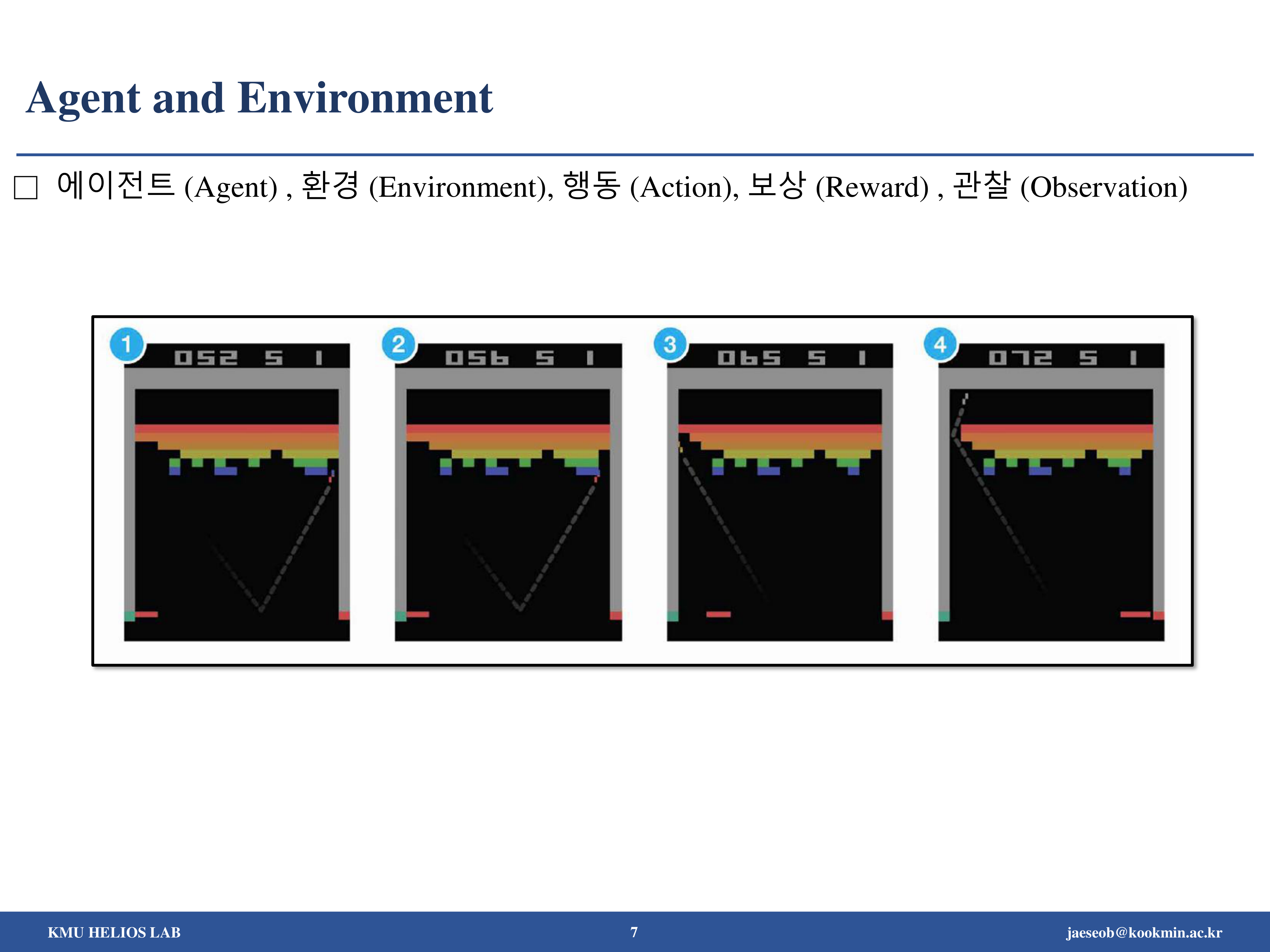 Agent and Environment

□ 에이전트 (Agent) , 환경 (Environment), 행동 (Action), 보상 (Reward) , 관찰 (Observation)

1
052 5 1

2
056 5 1

3
065 5 1

4
072 5 1

KMU HELIOS LAB
7
jaeseob@kookmin.ac.kr